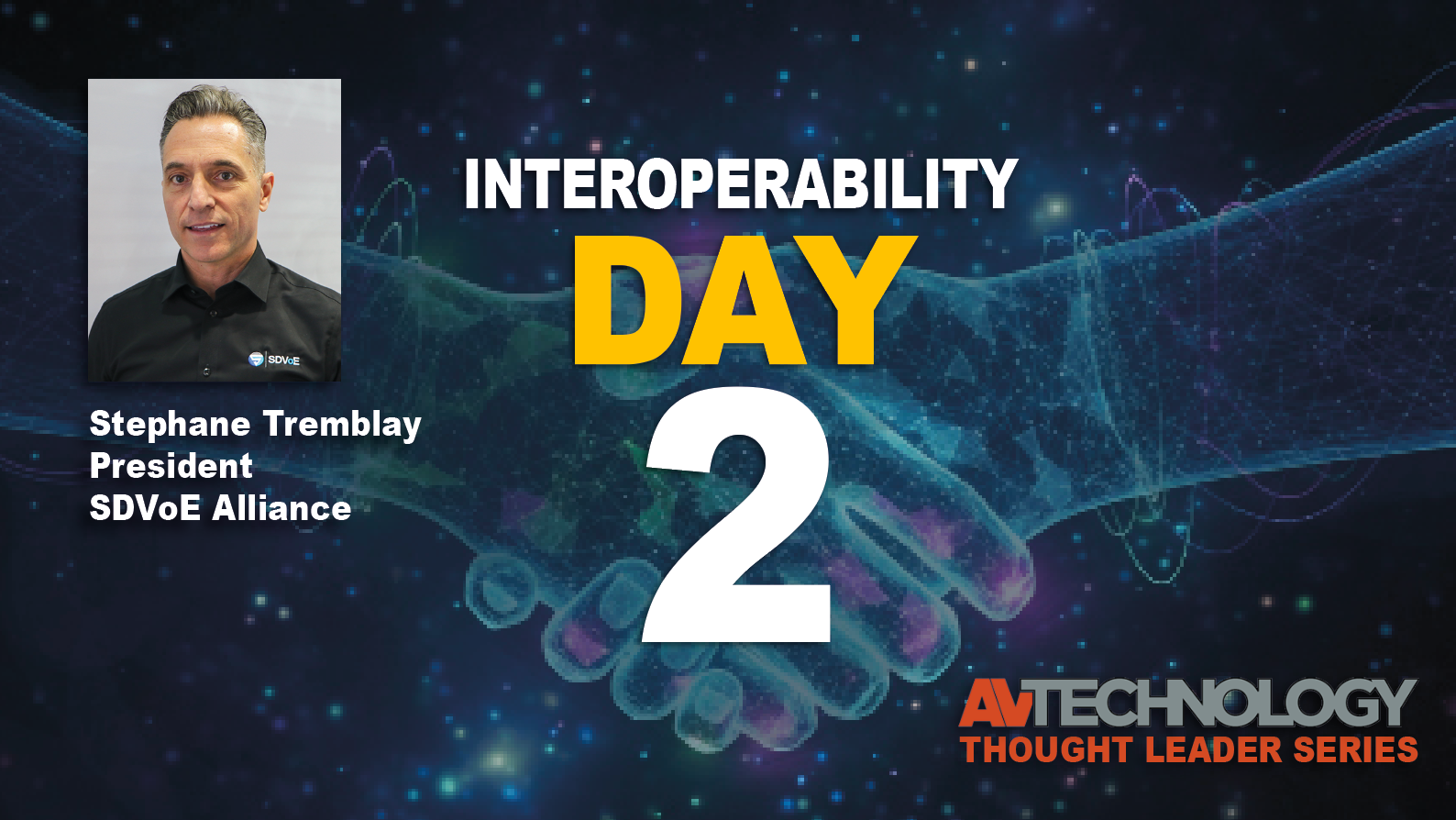 SDVoE

Stephane Tremblay
President
SDVoE Alliance

INTEROPERABILITY
DAY
2

AVTECHNOLOGY
THOUGHT LEADER SERIES